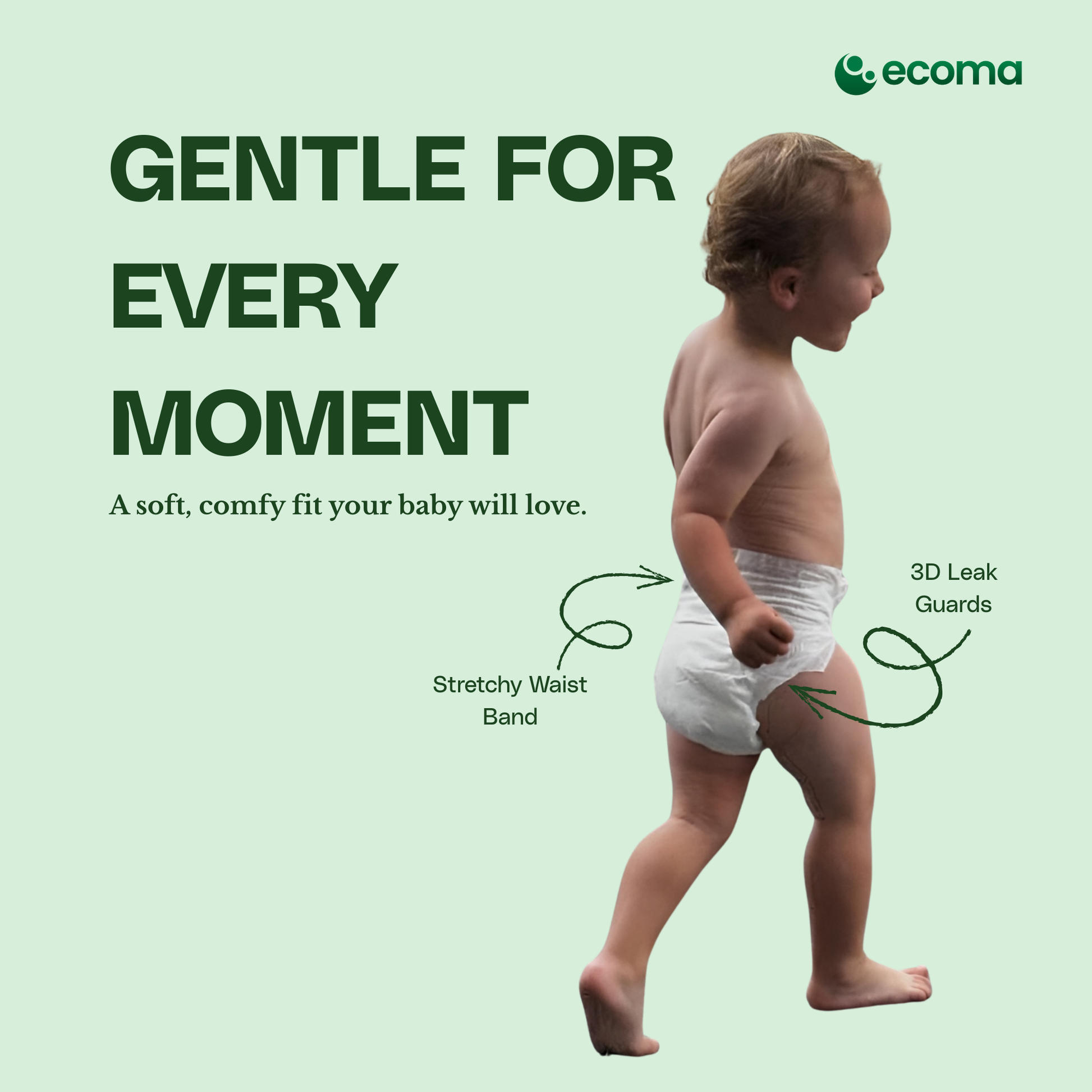 ecoma

GENTLE FOR EVERY MOMENT

A soft, comfy fit your baby will love.

3D Leak Guards

Stretchy Waist Band